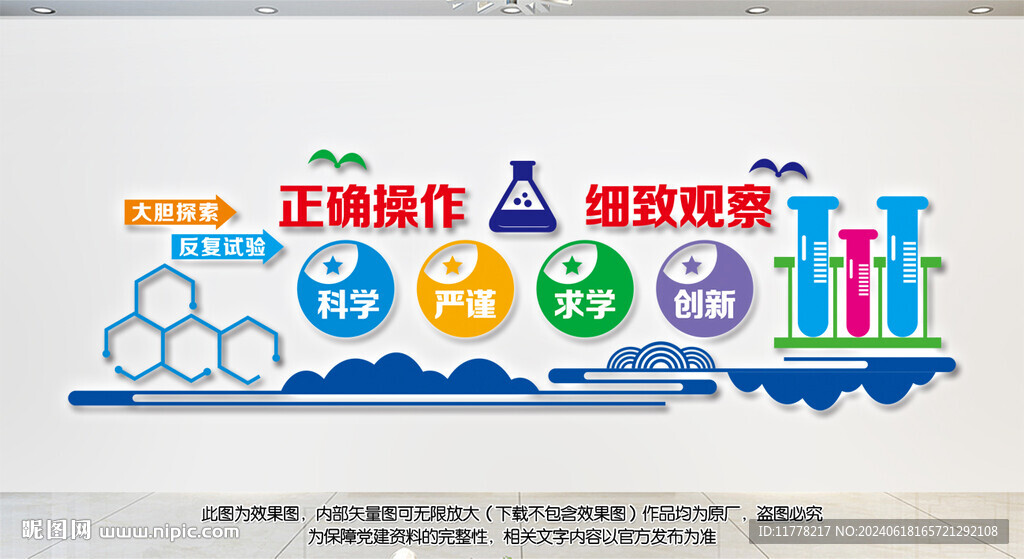 大胆探索
反复试验
正确操作
细致观察
科学
严谨
求学
创新

此图为效果图，内部矢量图可无限放大（下载不包含效果图）作品均为原厂，盗图必究
为保障党建资料的完整性，相关文字内容以官方发布为准

昵图网 www.nipic.com
ID:11778217 NO:20240618165721292108